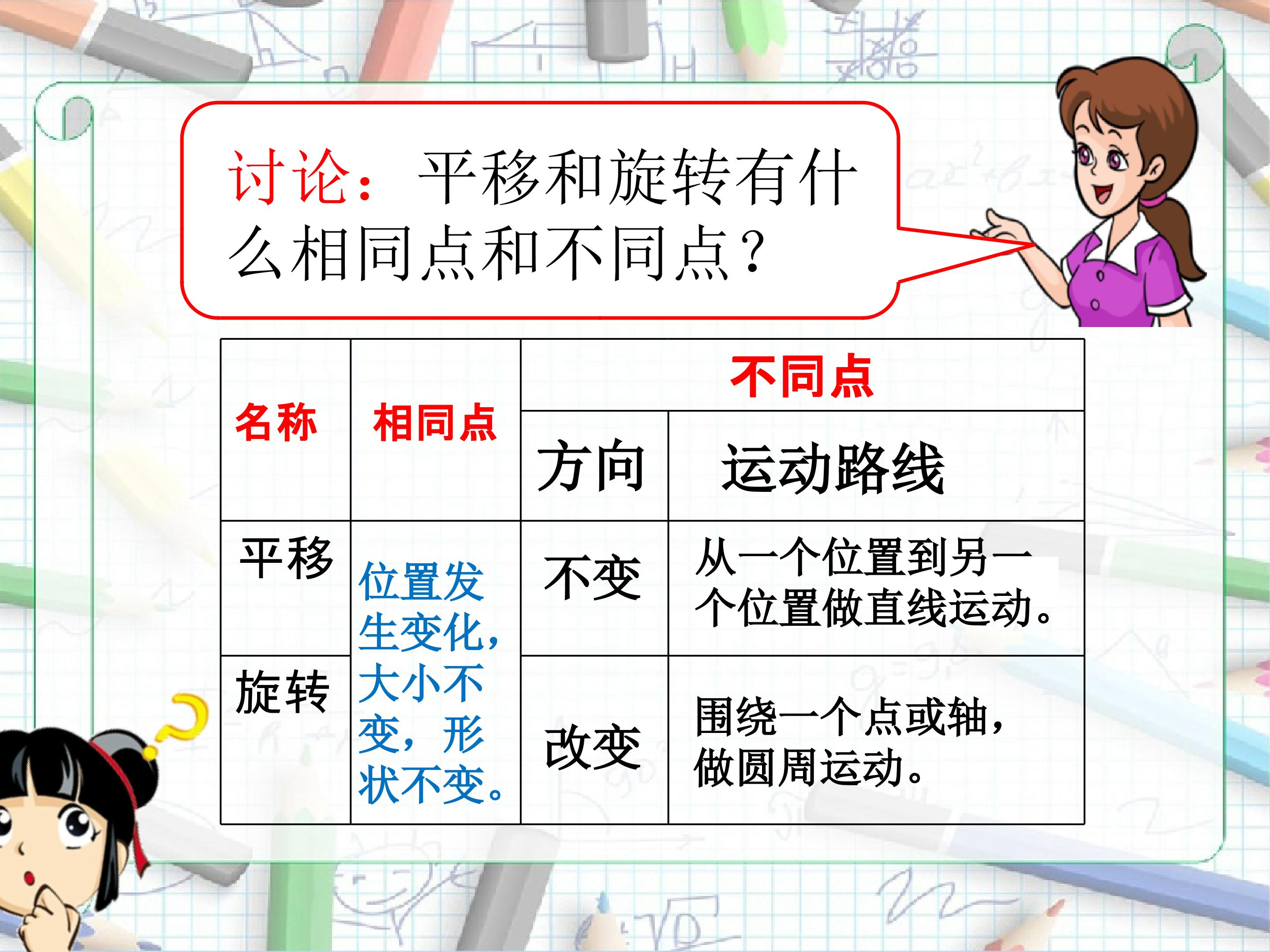 讨论：平移和旋转有什么相同点和不同点？

| 名称 | 相同点 | 不同点 | |
|---|---|---|---|
| | | 方向 | 运动路线 |
| 平移 | 位置发生变化，大小不变，形状不变。 | 不变 | 从一个位置到另一个位置做直线运动。 |
| 旋转 | | 改变 | 围绕一个点或轴，做圆周运动。 |